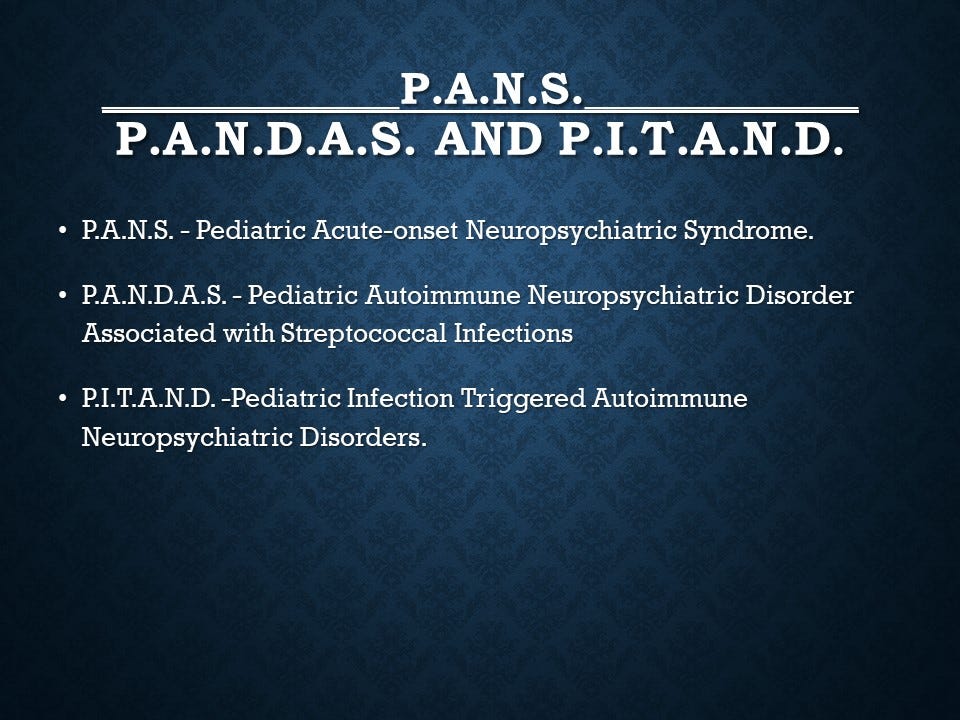 P.A.N.S.
P.A.N.D.A.S. AND P.I.T.A.N.D.

• P.A.N.S. - Pediatric Acute-onset Neuropsychiatric Syndrome.

• P.A.N.D.A.S. - Pediatric Autoimmune Neuropsychiatric Disorder Associated with Streptococcal Infections

• P.I.T.A.N.D. -Pediatric Infection Triggered Autoimmune Neuropsychiatric Disorders.